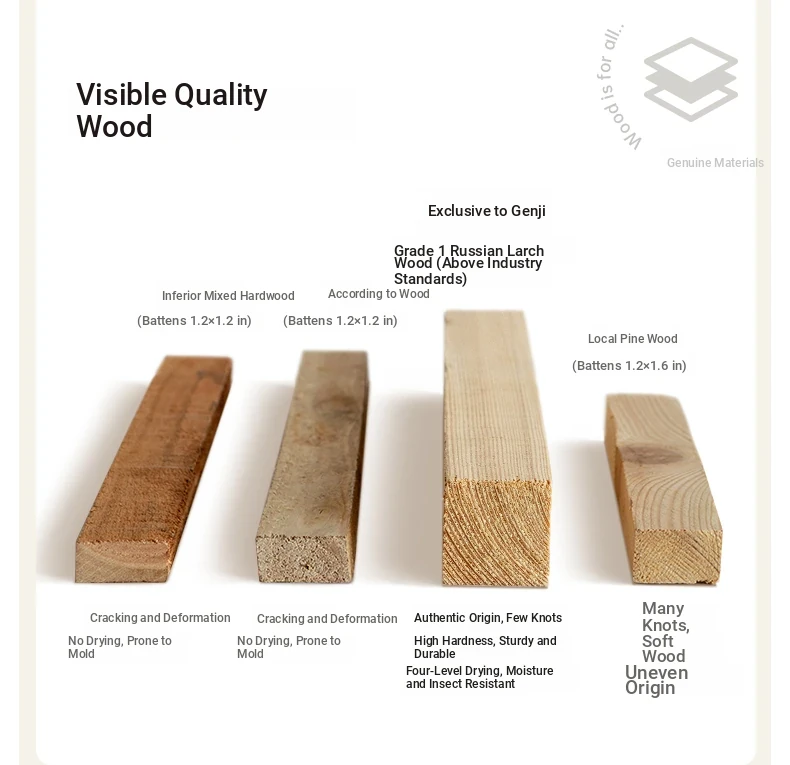 Visible Quality Wood

Wood is for all..

Genuine Materials

Exclusive to Genji

Grade 1 Russian Larch Wood (Above Industry Standards)

Inferior Mixed Hardwood

(Battens 1.2×1.2 in)

According to Wood

(Battens 1.2×1.2 in)

Local Pine Wood

(Battens 1.2×1.6 in)

Cracking and Deformation

No Drying, Prone to Mold

Cracking and Deformation

No Drying, Prone to Mold

Authentic Origin, Few Knots

High Hardness, Sturdy and Durable

Four-Level Drying, Moisture and Insect Resistant

Many Knots, Soft Wood

Uneven Origin